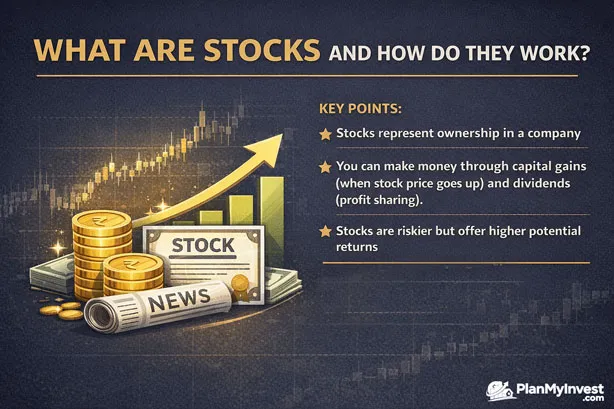 WHAT ARE STOCKS AND HOW DO THEY WORK?

KEY POINTS:

Stocks represent ownership in a company

You can make money through capital gains (when stock price goes up) and dividends (profit sharing).

Stocks are riskier but offer higher potential returns

STOCK

NEWS

PlanMyInvest .com